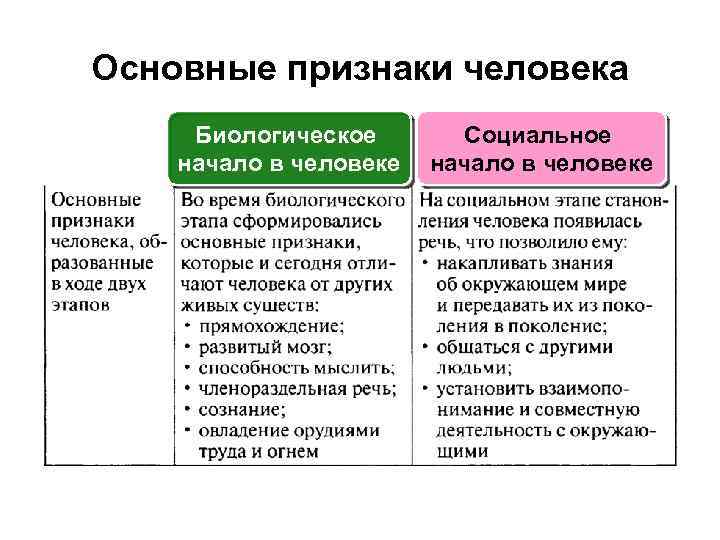 Основные признаки человека

| | Биологическое начало в человеке | Социальное начало в человеке |
|---|---|---|
| Основные признаки человека, образованные в ходе двух этапов | Во время биологического этапа сформировались основные признаки, которые и сегодня отличают человека от других живых существ: • прямохождение; • развитый мозг; • способность мыслить; • членораздельная речь; • сознание; • овладение орудиями труда и огнем | На социальном этапе становления человека появилась речь, что позволило ему: • накапливать знания об окружающем мире и передавать их из поколения в поколение; • общаться с другими людьми; • установить взаимопонимание и совместную деятельность с окружающими |